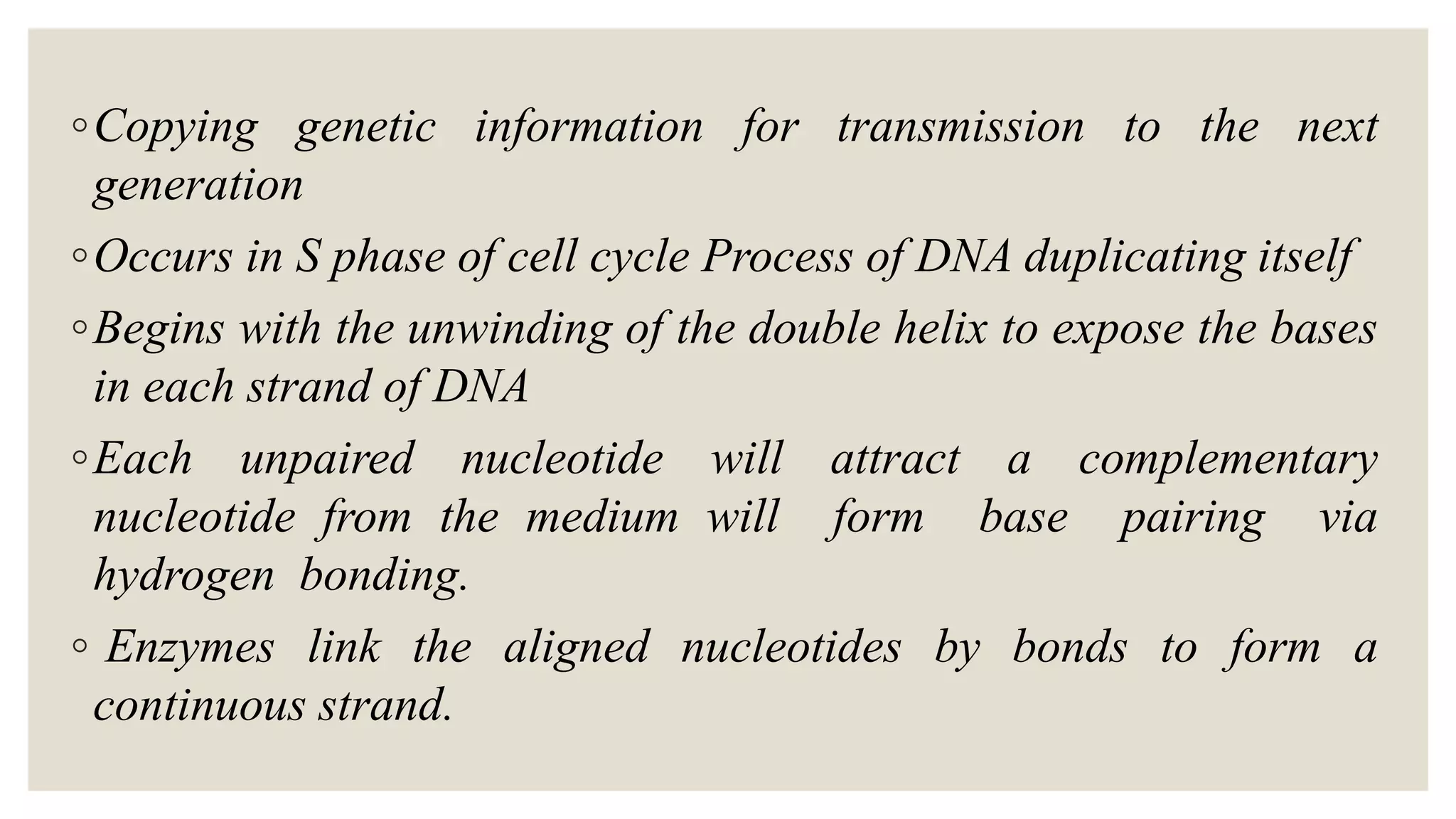 ◦ Copying genetic information for transmission to the next generation

◦ Occurs in S phase of cell cycle Process of DNA duplicating itself

◦ Begins with the unwinding of the double helix to expose the bases in each strand of DNA

◦ Each unpaired nucleotide will attract a complementary nucleotide from the medium will form base pairing via hydrogen bonding.

◦ Enzymes link the aligned nucleotides by bonds to form a continuous strand.